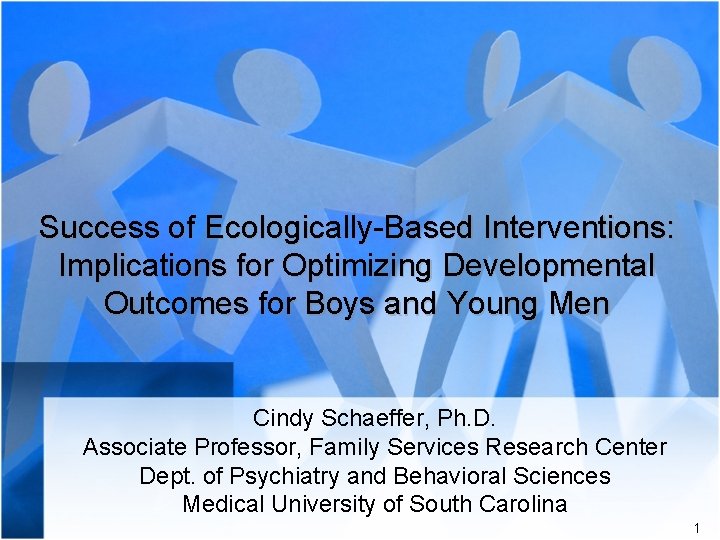 Success of Ecologically-Based Interventions: Implications for Optimizing Developmental Outcomes for Boys and Young Men

Cindy Schaeffer, Ph.D.
Associate Professor, Family Services Research Center
Dept. of Psychiatry and Behavioral Sciences
Medical University of South Carolina

1